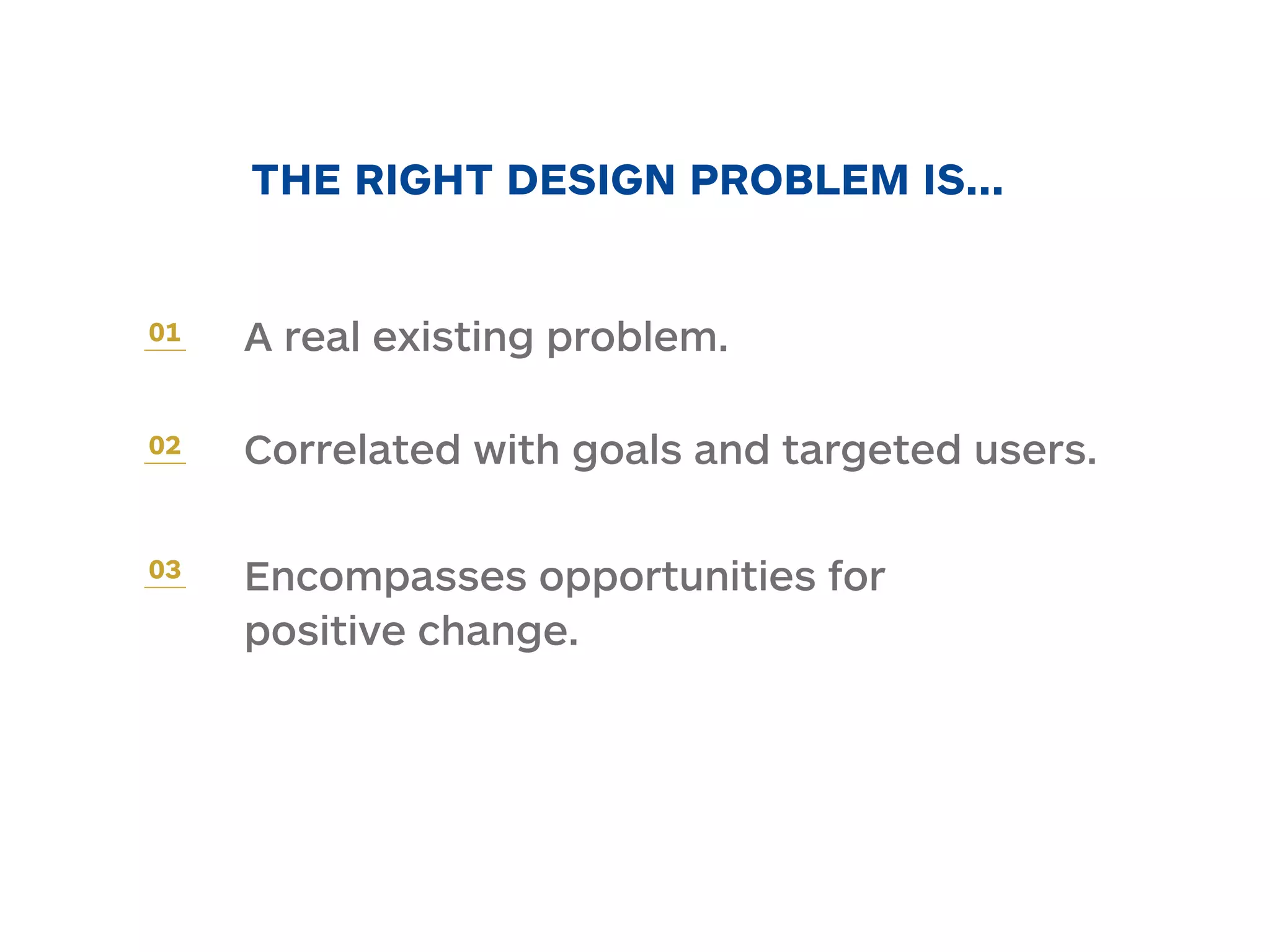 THE RIGHT DESIGN PROBLEM IS...

01 A real existing problem.

02 Correlated with goals and targeted users.

03 Encompasses opportunities for positive change.